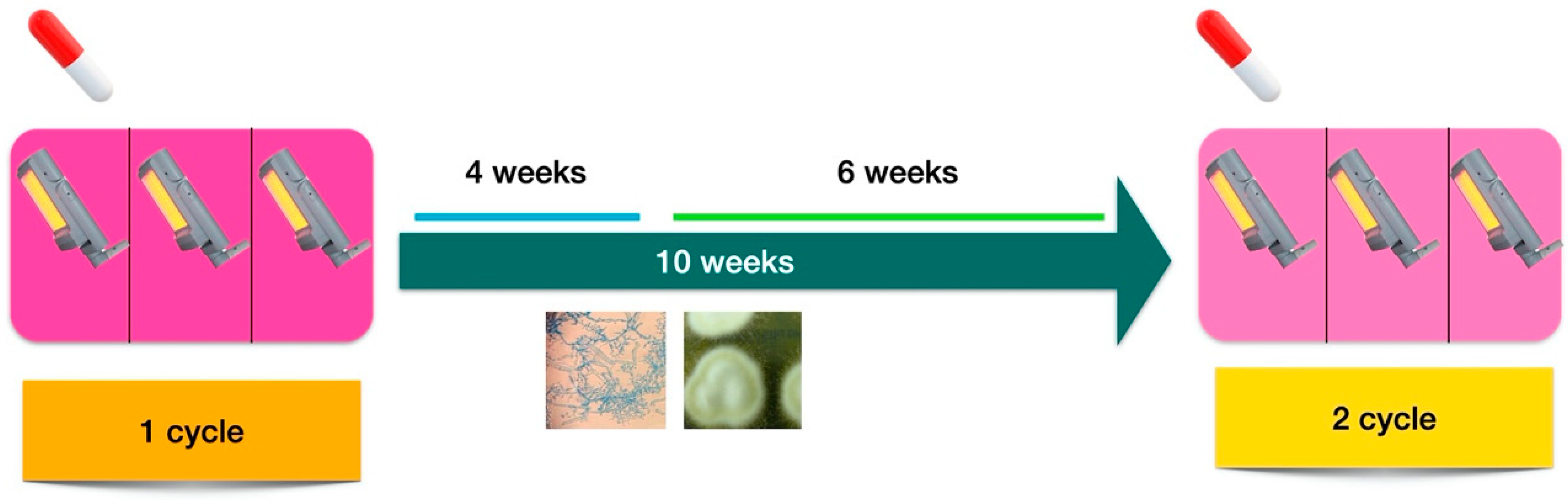 4 weeks

6 weeks

10 weeks

1 cycle

2 cycle